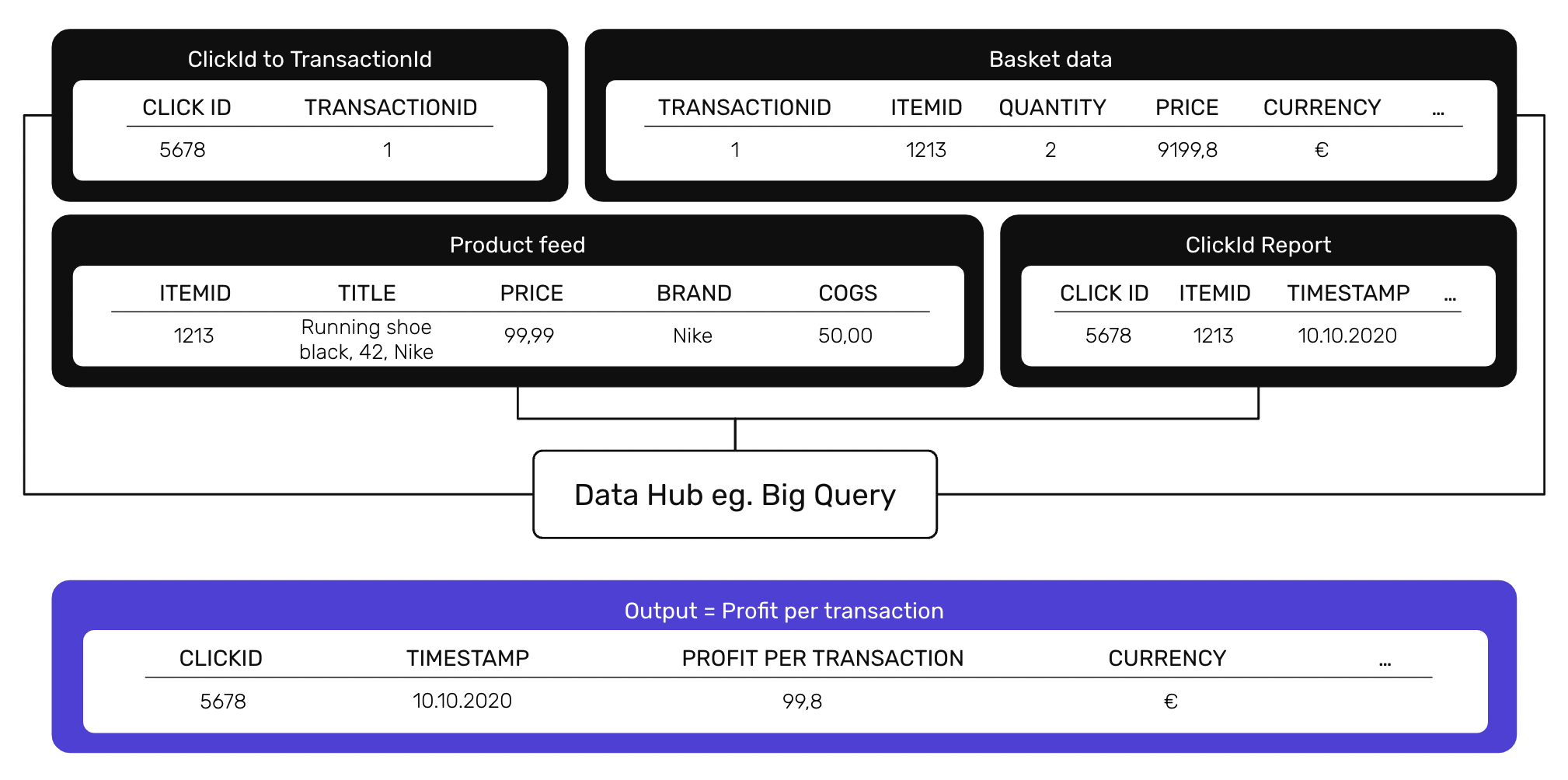 ClickId to TransactionId

| CLICK ID | TRANSACTIONID |
|---|---|
| 5678 | 1 |

Basket data

| TRANSACTIONID | ITEMID | QUANTITY | PRICE | CURRENCY | ... |
|---|---|---|---|---|---|
| 1 | 1213 | 2 | 9199,8 | € | |

Product feed

| ITEMID | TITLE | PRICE | BRAND | COGS |
|---|---|---|---|---|
| 1213 | Running shoe black, 42, Nike | 99,99 | Nike | 50,00 |

ClickId Report

| CLICK ID | ITEMID | TIMESTAMP | ... |
|---|---|---|---|
| 5678 | 1213 | 10.10.2020 | |

Data Hub eg. Big Query

Output = Profit per transaction

| CLICKID | TIMESTAMP | PROFIT PER TRANSACTION | CURRENCY | ... |
|---|---|---|---|---|
| 5678 | 10.10.2020 | 99,8 | € | |